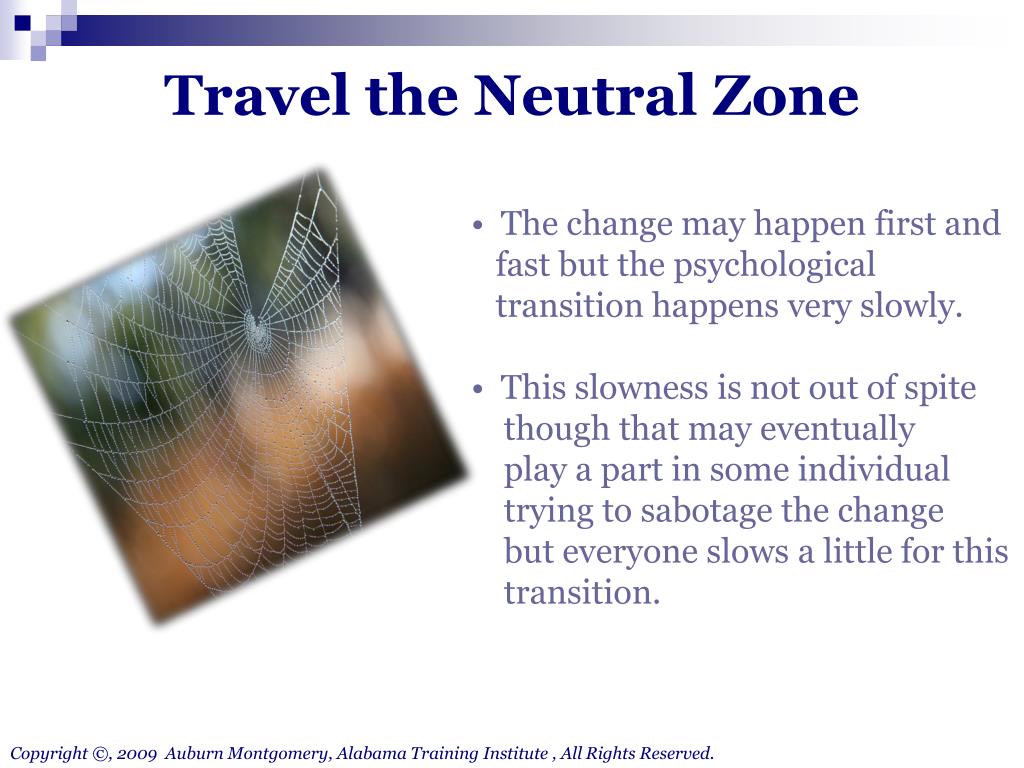 Travel the Neutral Zone

• The change may happen first and fast but the psychological transition happens very slowly.

• This slowness is not out of spite though that may eventually play a part in some individual trying to sabotage the change but everyone slows a little for this transition.

Copyright ©, 2009 Auburn Montgomery, Alabama Training Institute , All Rights Reserved.